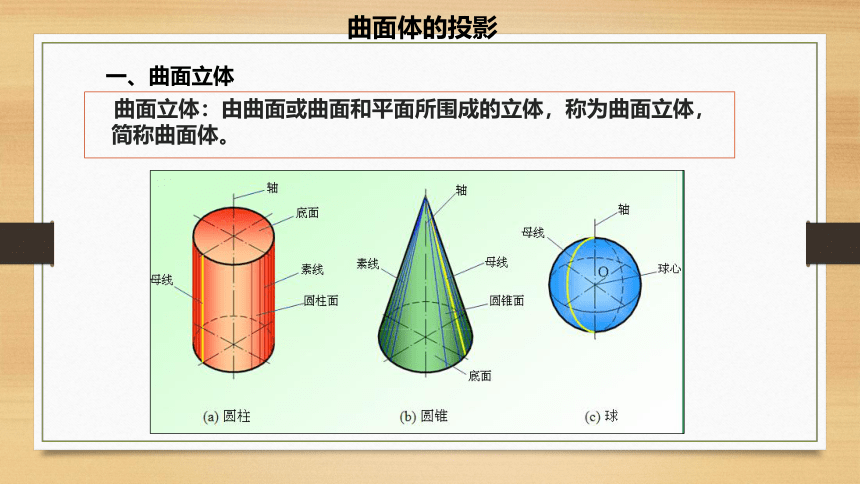 曲面体的投影

一、曲面立体

曲面立体：由曲面或曲面和平面所围成的立体，称为曲面立体，简称曲面体。

轴
底面
母线
素线
圆柱面
(a) 圆柱

轴
素线
母线
圆锥面
底面
(b) 圆锥

轴
母线
O
球心
(c) 球